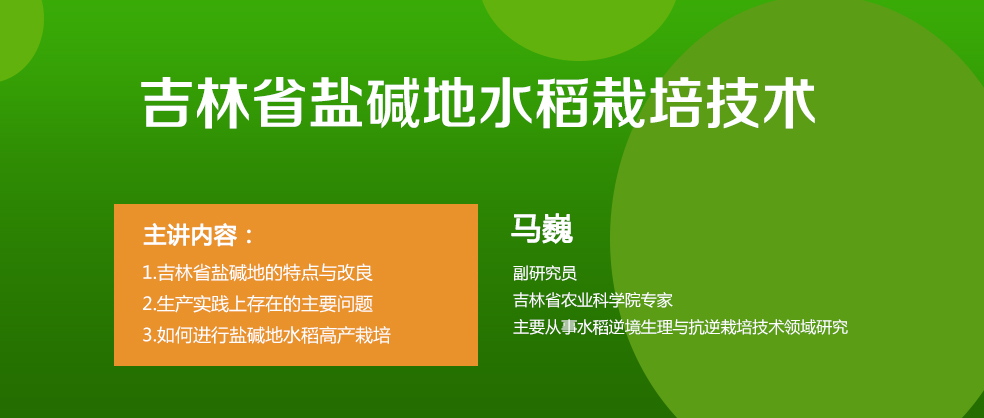 吉林省盐碱地水稻栽培技术

主讲内容：
1.吉林省盐碱地的特点与改良
2.生产实践上存在的主要问题
3.如何进行盐碱地水稻高产栽培

马巍
副研究员
吉林省农业科学院专家
主要从事水稻逆境生理与抗逆栽培技术领域研究